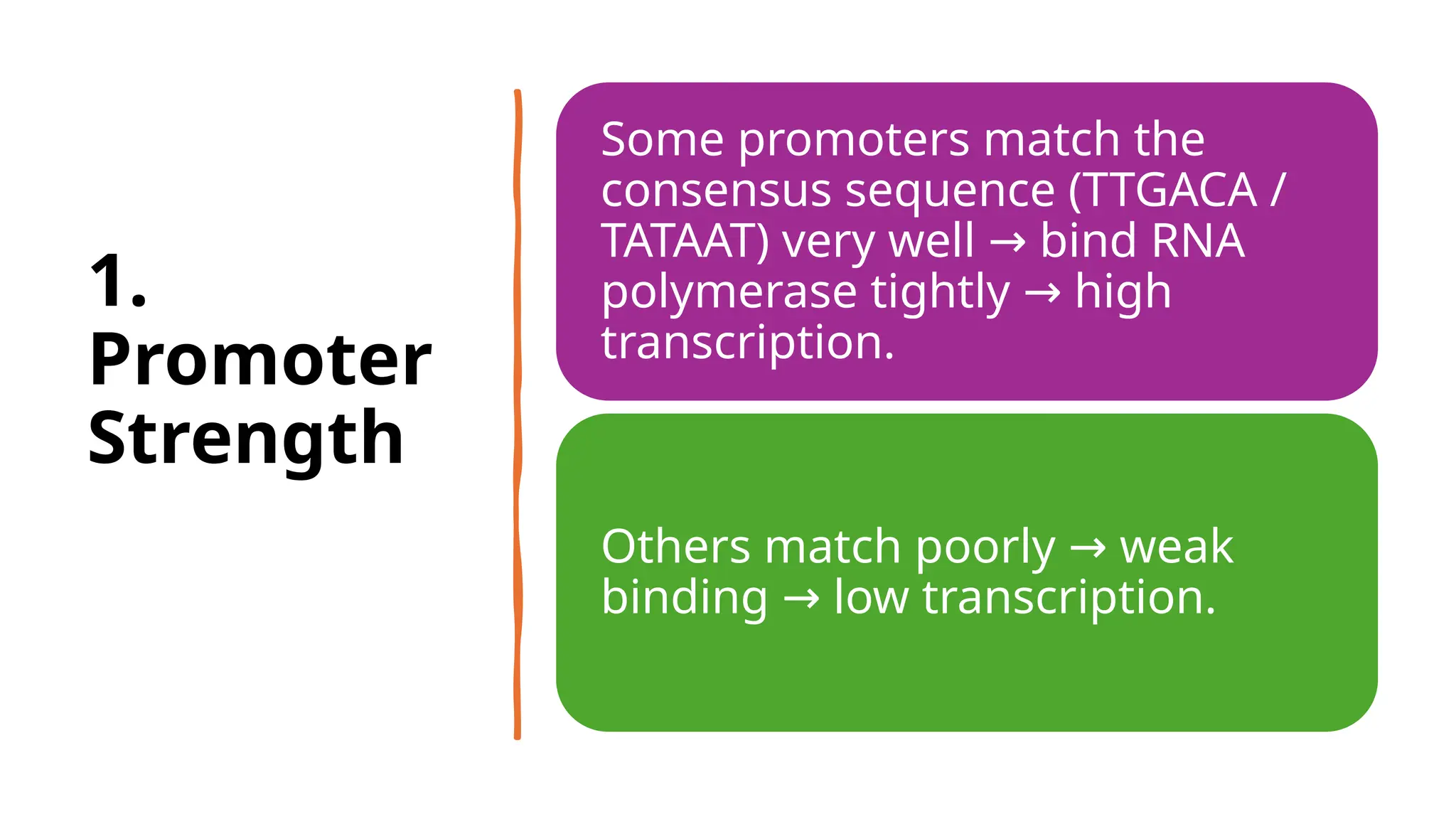 1. Promoter Strength

Some promoters match the consensus sequence (TTGACA / TATAAT) very well → bind RNA polymerase tightly → high transcription.

Others match poorly → weak binding → low transcription.